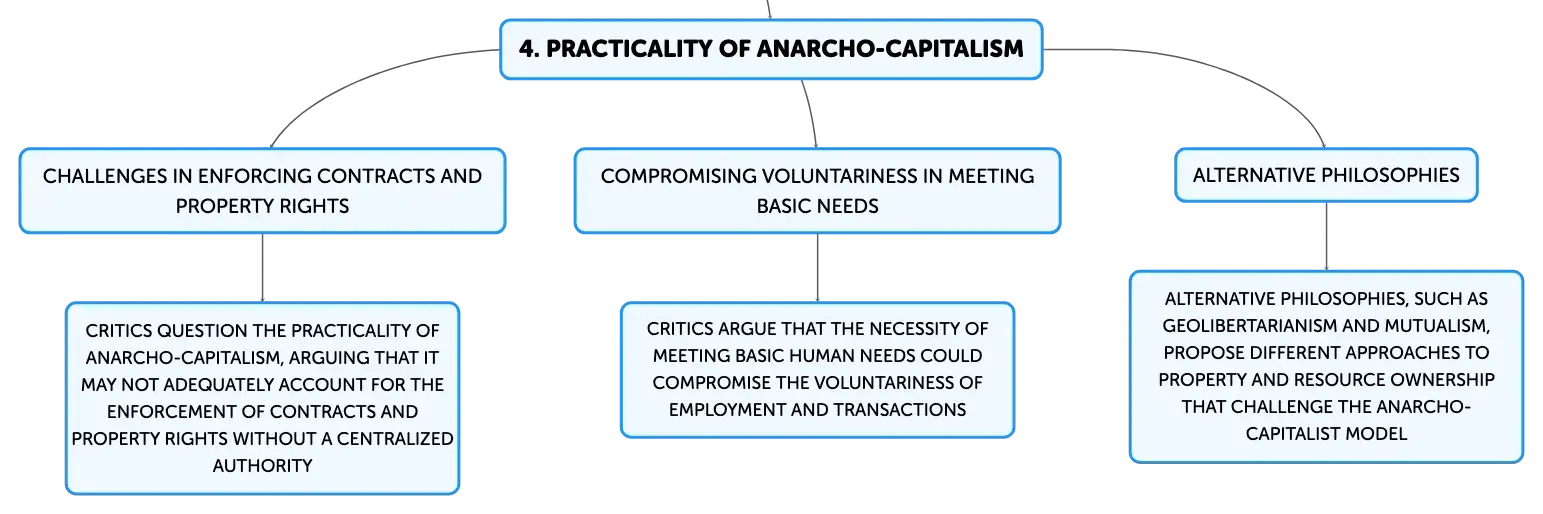 4. PRACTICALITY OF ANARCHO-CAPITALISM

CHALLENGES IN ENFORCING CONTRACTS AND PROPERTY RIGHTS

CRITICS QUESTION THE PRACTICALITY OF ANARCHO-CAPITALISM, ARGUING THAT IT MAY NOT ADEQUATELY ACCOUNT FOR THE ENFORCEMENT OF CONTRACTS AND PROPERTY RIGHTS WITHOUT A CENTRALIZED AUTHORITY

COMPROMISING VOLUNTARINESS IN MEETING BASIC NEEDS

CRITICS ARGUE THAT THE NECESSITY OF MEETING BASIC HUMAN NEEDS COULD COMPROMISE THE VOLUNTARINESS OF EMPLOYMENT AND TRANSACTIONS

ALTERNATIVE PHILOSOPHIES

ALTERNATIVE PHILOSOPHIES, SUCH AS GEOLIBERTARIANISM AND MUTUALISM, PROPOSE DIFFERENT APPROACHES TO PROPERTY AND RESOURCE OWNERSHIP THAT CHALLENGE THE ANARCHO-CAPITALIST MODEL